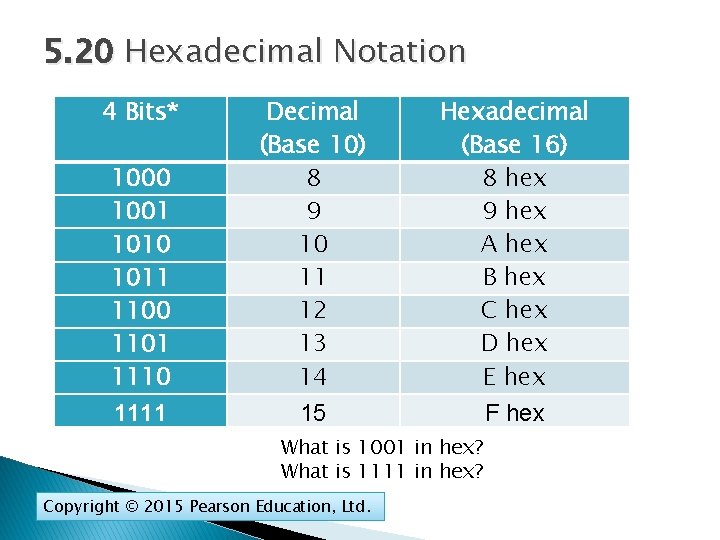 5.20 Hexadecimal Notation

| 4 Bits* | Decimal (Base 10) | Hexadecimal (Base 16) |
|---|---|---|
| 1000 | 8 | 8 hex |
| 1001 | 9 | 9 hex |
| 1010 | 10 | A hex |
| 1011 | 11 | B hex |
| 1100 | 12 | C hex |
| 1101 | 13 | D hex |
| 1110 | 14 | E hex |
| 1111 | 15 | F hex |

What is 1001 in hex?
What is 1111 in hex?

Copyright © 2015 Pearson Education, Ltd.